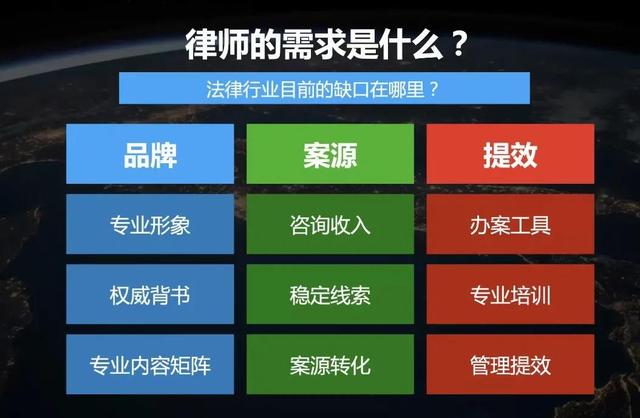 律师的需求是什么？

法律行业目前的缺口在哪里？

| 品牌 | 案源 | 提效 |
|---|---|---|
| 专业形象 | 咨询收入 | 办案工具 |
| 权威背书 | 稳定线索 | 专业培训 |
| 专业内容矩阵 | 案源转化 | 管理提效 |